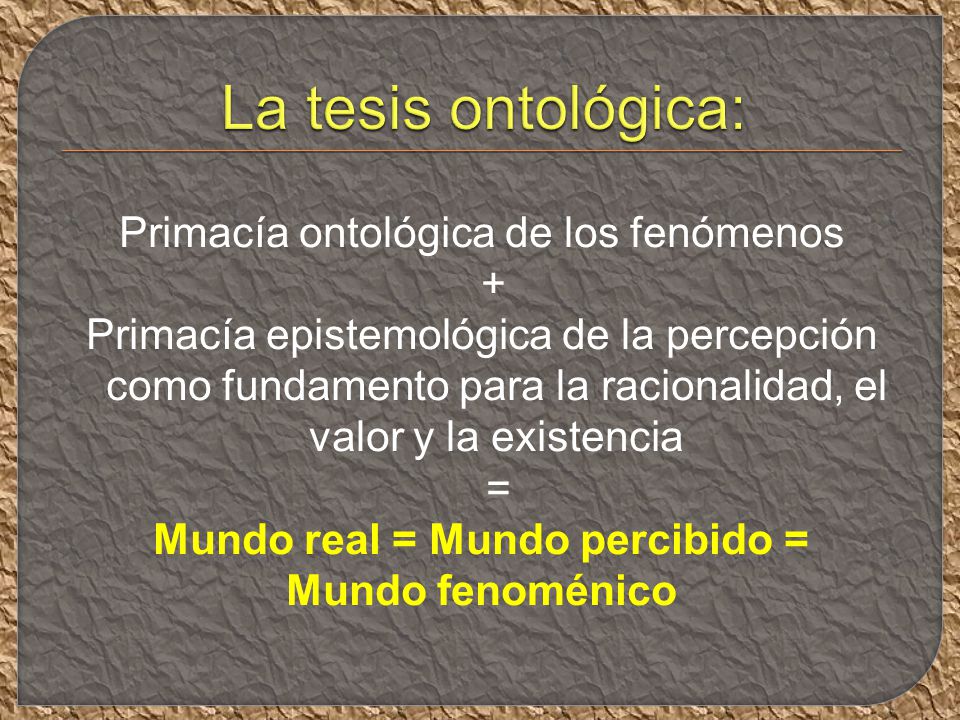 La tesis ontológica:

Primacía ontológica de los fenómenos
+
Primacía epistemológica de la percepción como fundamento para la racionalidad, el valor y la existencia
=
Mundo real = Mundo percibido = Mundo fenoménico